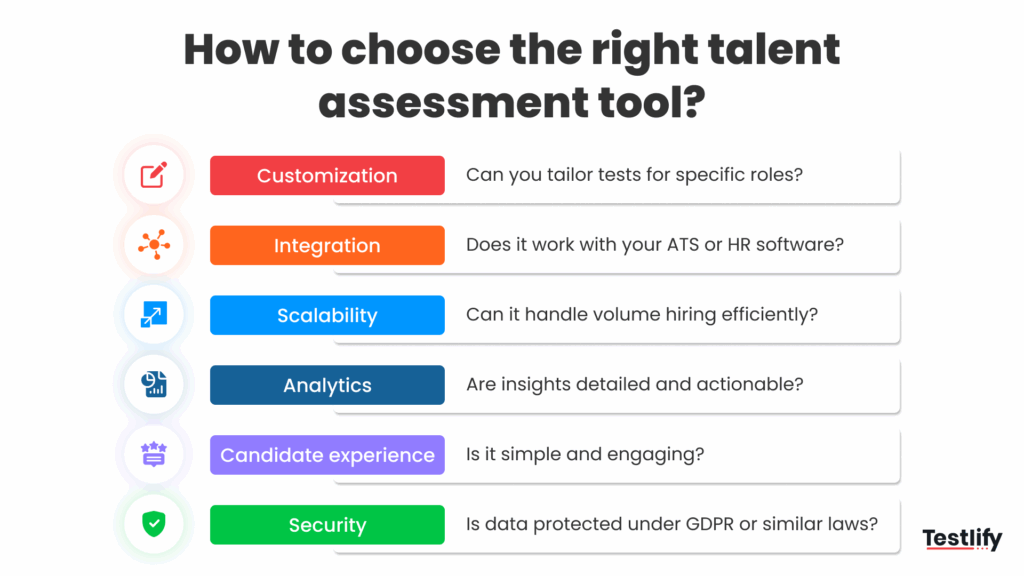 How to choose the right talent assessment tool?

Customization
Can you tailor tests for specific roles?

Integration
Does it work with your ATS or HR software?

Scalability
Can it handle volume hiring efficiently?

Analytics
Are insights detailed and actionable?

Candidate experience
Is it simple and engaging?

Security
Is data protected under GDPR or similar laws?

Testlify